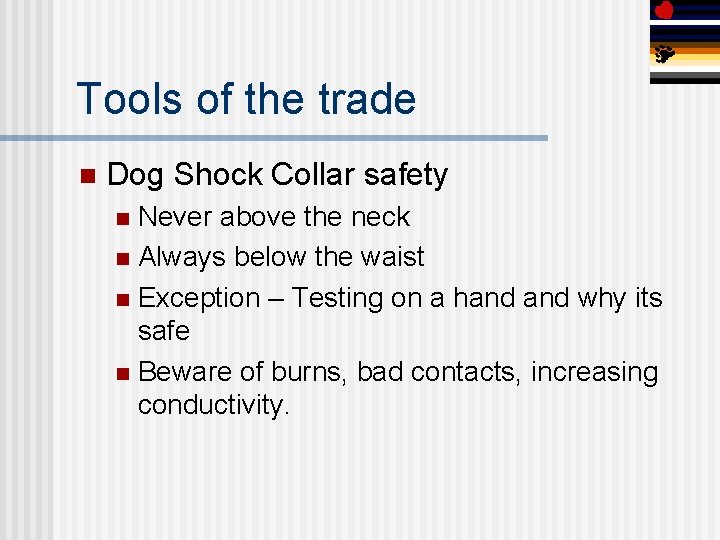 Tools of the trade

Dog Shock Collar safety

Never above the neck

Always below the waist

Exception – Testing on a hand and why its safe

Beware of burns, bad contacts, increasing conductivity.